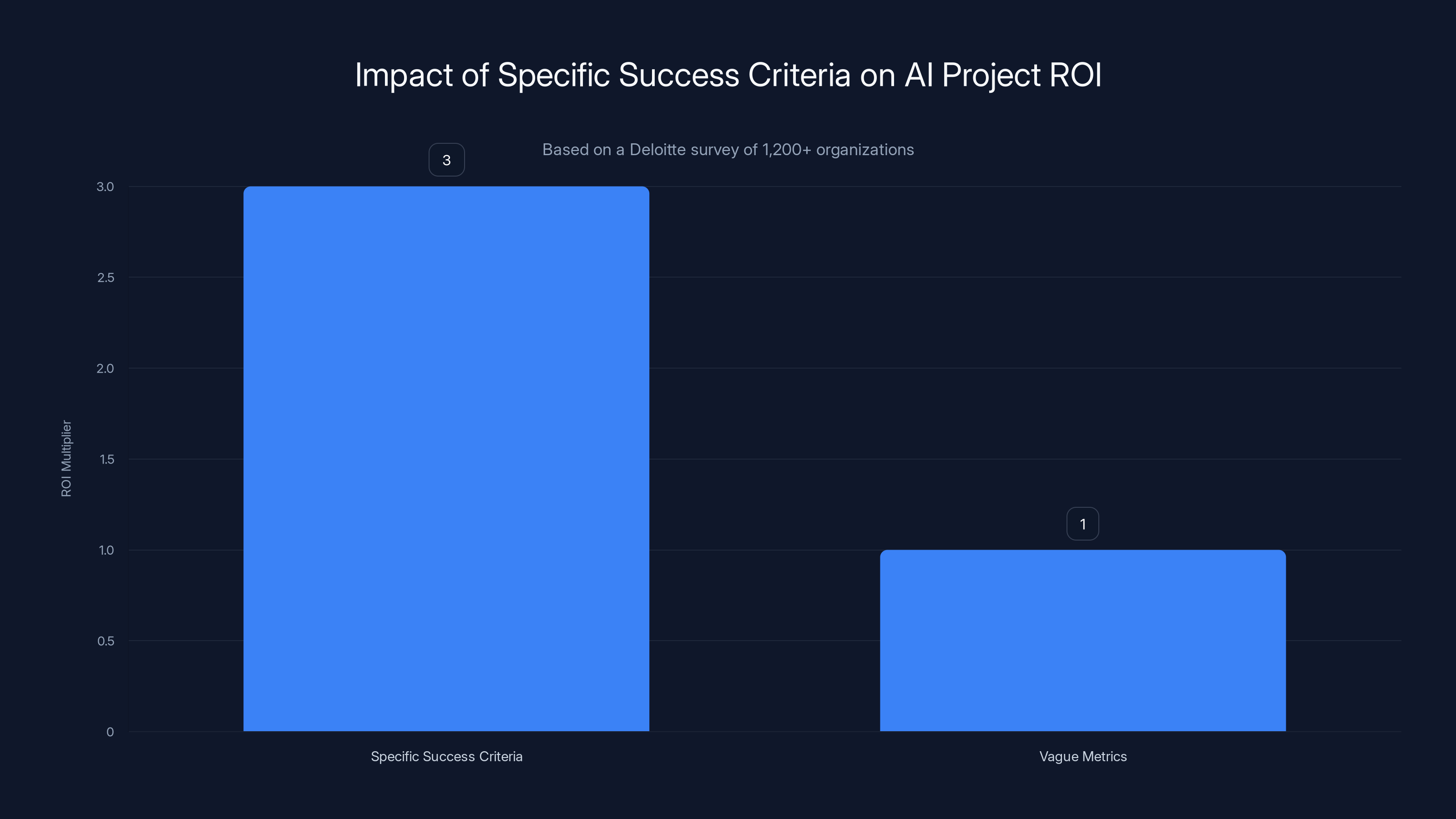 Impact of Specific Success Criteria on AI Project ROI

Based on a Deloitte survey of 1,200+ organizations

ROI Multiplier

3.0
2.5
2.0
1.5
1.0
0.5
0

3

1

Specific Success Criteria

Vague Metrics